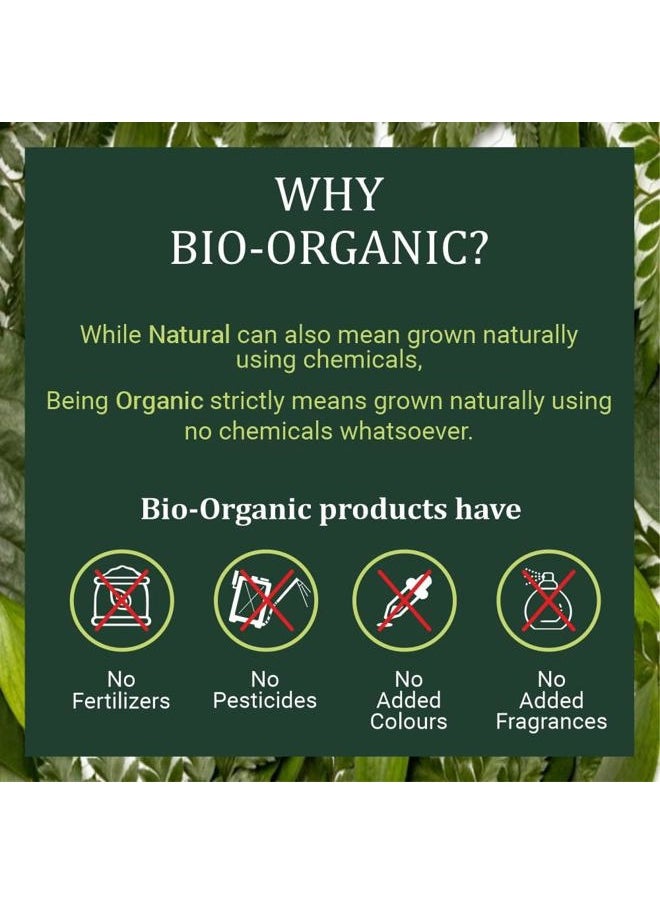 WHY BIO-ORGANIC?

While Natural can also mean grown naturally using chemicals,

Being Organic strictly means grown naturally using no chemicals whatsoever.

Bio-Organic products have

No Fertilizers

No Pesticides

No Added Colours

No Added Fragrances